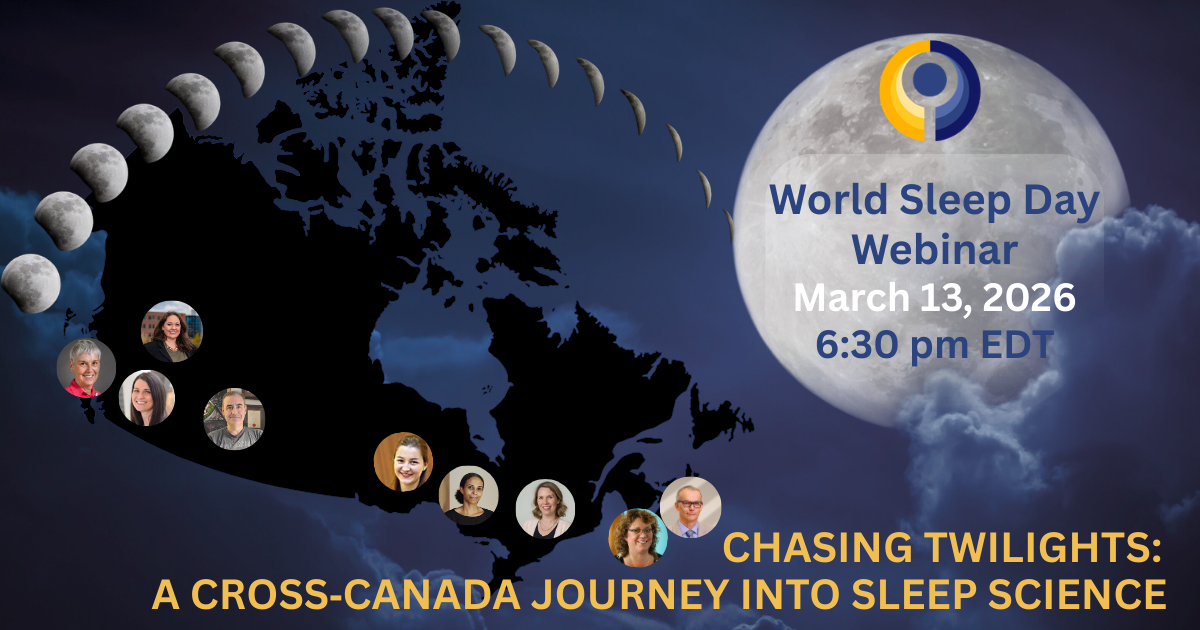 World Sleep Day Webinar
March 13, 2026
6:30 pm EDT

CHASING TWILIGHTS:
A CROSS-CANADA JOURNEY INTO SLEEP SCIENCE